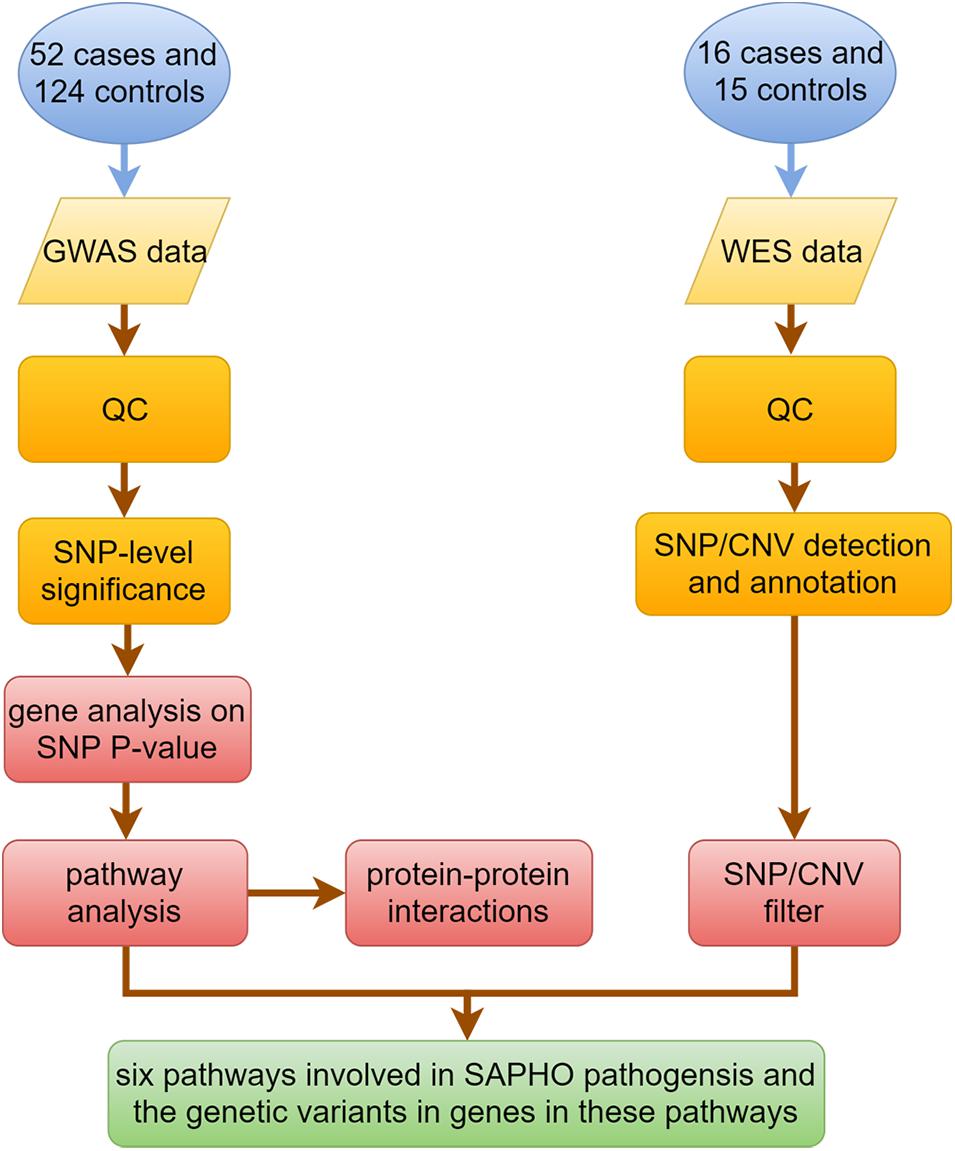 52 cases and 124 controls

GWAS data

QC

SNP-level significance

gene analysis on SNP P-value

pathway analysis

protein-protein interactions

16 cases and 15 controls

WES data

QC

SNP/CNV detection and annotation

SNP/CNV filter

six pathways involved in SAPHO pathogensis and the genetic variants in genes in these pathways